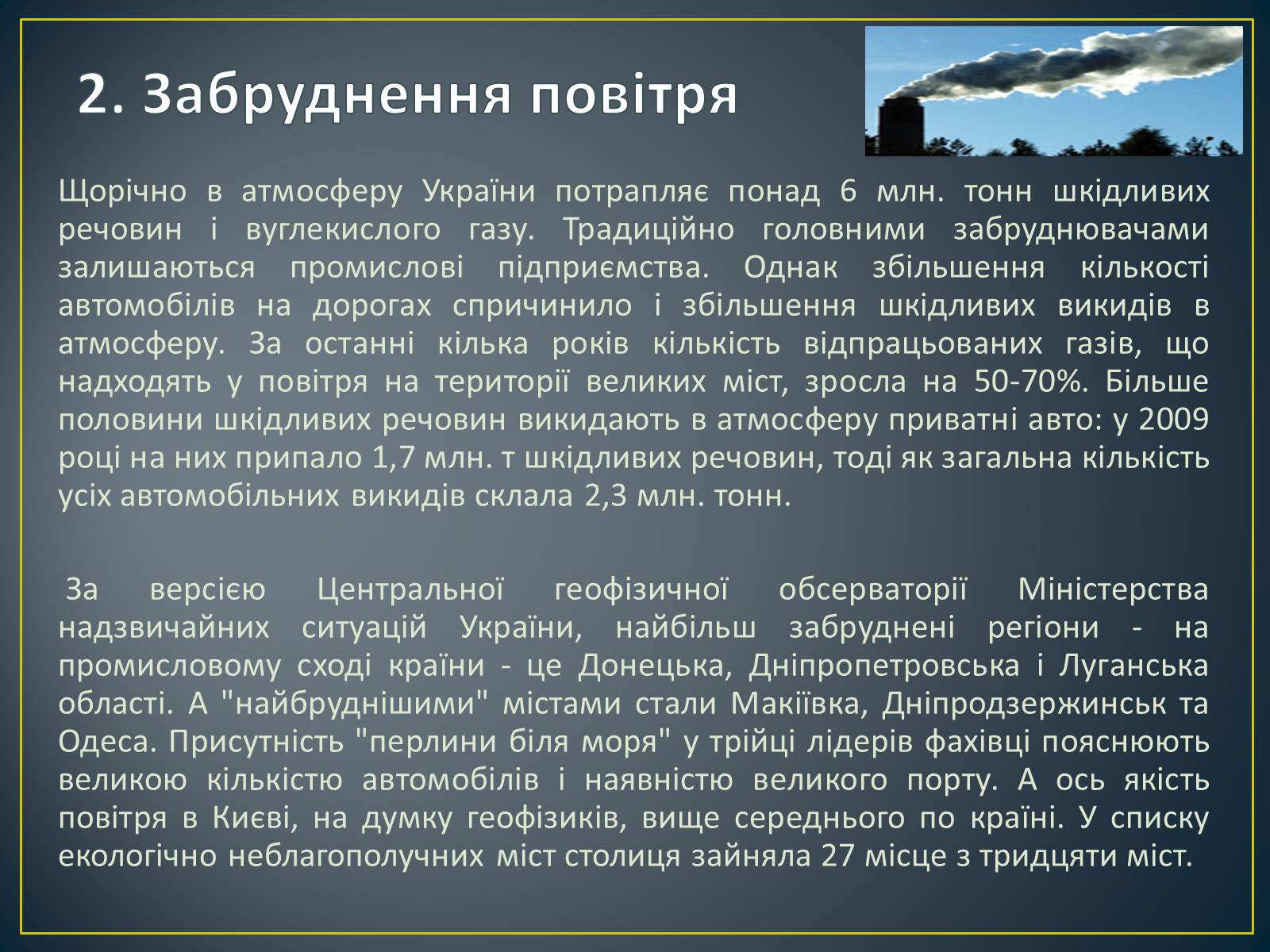 2. Забруднення повітря

Щорічно в атмосферу України потрапляє понад 6 млн. тонн шкідливих речовин і вуглекислого газу. Традиційно головними забруднювачами залишаються промислові підприємства. Однак збільшення кількості автомобілів на дорогах спричинило і збільшення шкідливих викидів в атмосферу. За останні кілька років кількість відпрацьованих газів, що надходять у повітря на території великих міст, зросла на 50-70%. Більше половини шкідливих речовин викидають в атмосферу приватні авто: у 2009 році на них припало 1,7 млн. т шкідливих речовин, тоді як загальна кількість усіх автомобільних викидів склала 2,3 млн. тонн.

За версією Центральної геофізичної обсерваторії Міністерства надзвичайних ситуацій України, найбільш забруднені регіони - на промисловому сході країни - це Донецька, Дніпропетровська і Луганська області. А "найбруднішими" містами стали Макіївка, Дніпродзержинськ та Одеса. Присутність "перлини біля моря" у трійці лідерів фахівці пояснюють великою кількістю автомобілів і наявністю великого порту. А ось якість повітря в Києві, на думку геофізиків, вище середнього по країні. У списку екологічно неблагополучних міст столиця зайняла 27 місце з тридцяти міст.